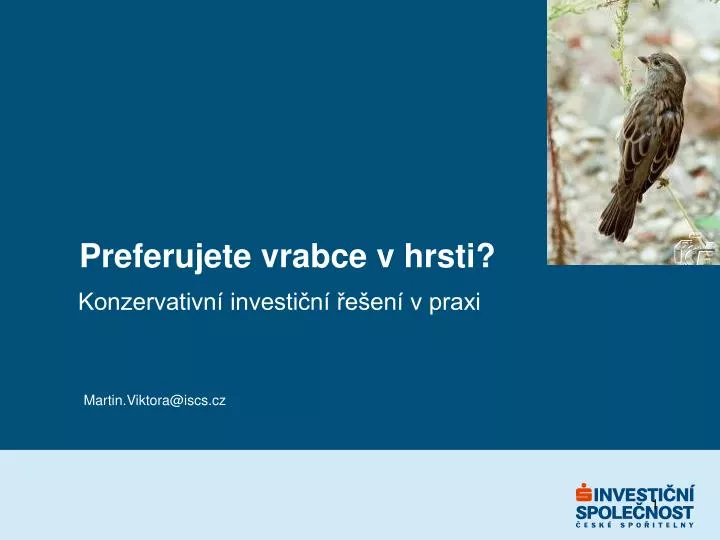 Preferujete vrabce v hrsti?

Konzervativní investiční řešení v praxi

Martin.Viktora@iscs.cz

INVESTIČNÍ SPOLEČNOST ČESKÉ SPOŘITELNY

1